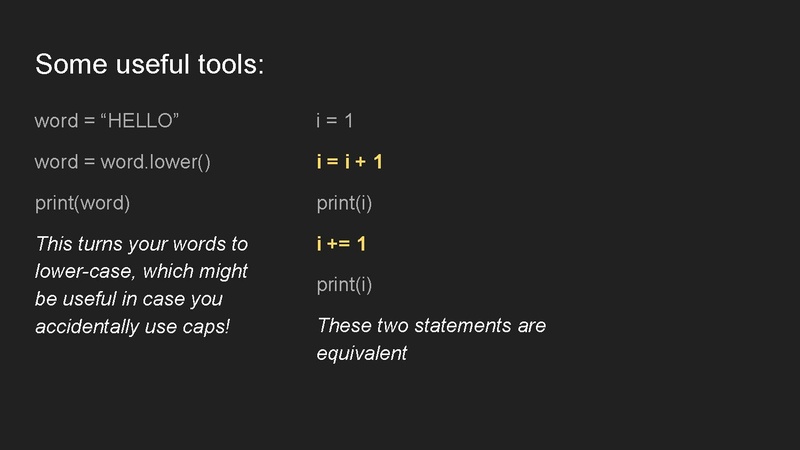 Some useful tools:

word = “HELLO”

word = word.lower()

print(word)

This turns your words to lower-case, which might be useful in case you accidentally use caps!

i = 1

i = i + 1

print(i)

i += 1

print(i)

These two statements are equivalent